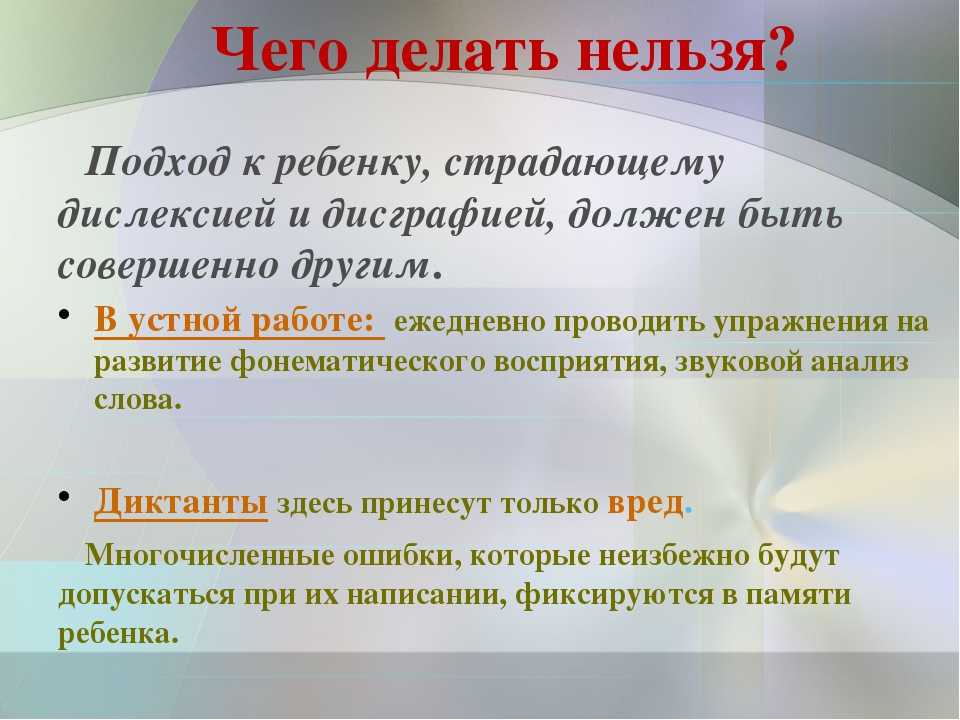 Чего делать нельзя?

Подход к ребенку, страдающему дислексией и дисграфией, должен быть совершенно другим.

• В устной работе: ежедневно проводить упражнения на развитие фонематического восприятия, звуковой анализ слова.

• Диктанты здесь принесут только вред.

Многочисленные ошибки, которые неизбежно будут допускаться при их написании, фиксируются в памяти ребенка.